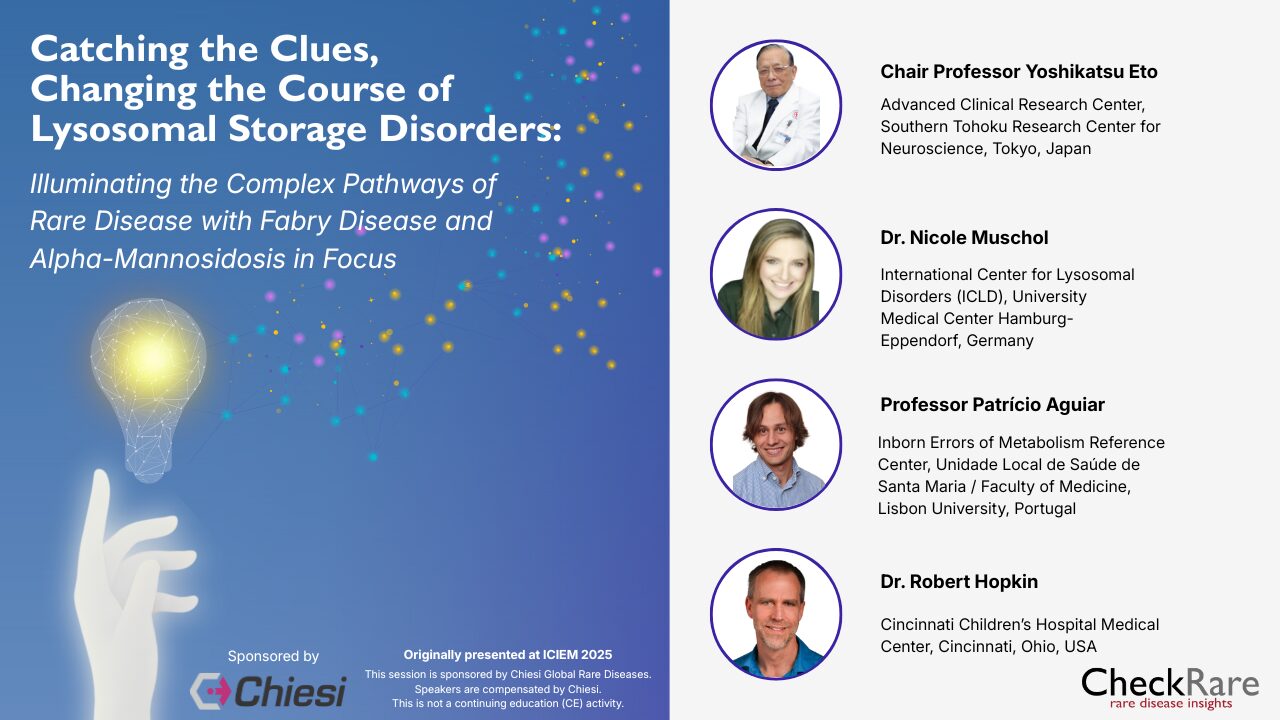 Catching the Clues, Changing the Course of Lysosomal Storage Disorders:

Illuminating the Complex Pathways of Rare Disease with Fabry Disease and Alpha-Mannosidosis in Focus

Sponsored by

Chiesi

Originally presented at ICIEM 2025

This session is sponsored by Chiesi Global Rare Diseases. Speakers are compensated by Chiesi. This is not a continuing education (CE) activity.

Chair Professor Yoshikatsu Eto

Advanced Clinical Research Center, Southern Tohoku Research Center for Neuroscience, Tokyo, Japan

Dr. Nicole Muschol

International Center for Lysosomal Disorders (ICLD), University Medical Center Hamburg-Eppendorf, Germany

Professor Patrício Aguiar

Inborn Errors of Metabolism Reference Center, Unidade Local de Saúde de Santa Maria / Faculty of Medicine, Lisbon University, Portugal

Dr. Robert Hopkin

Cincinnati Children's Hospital Medical Center, Cincinnati, Ohio, USA

CheckRare
rare disease insights